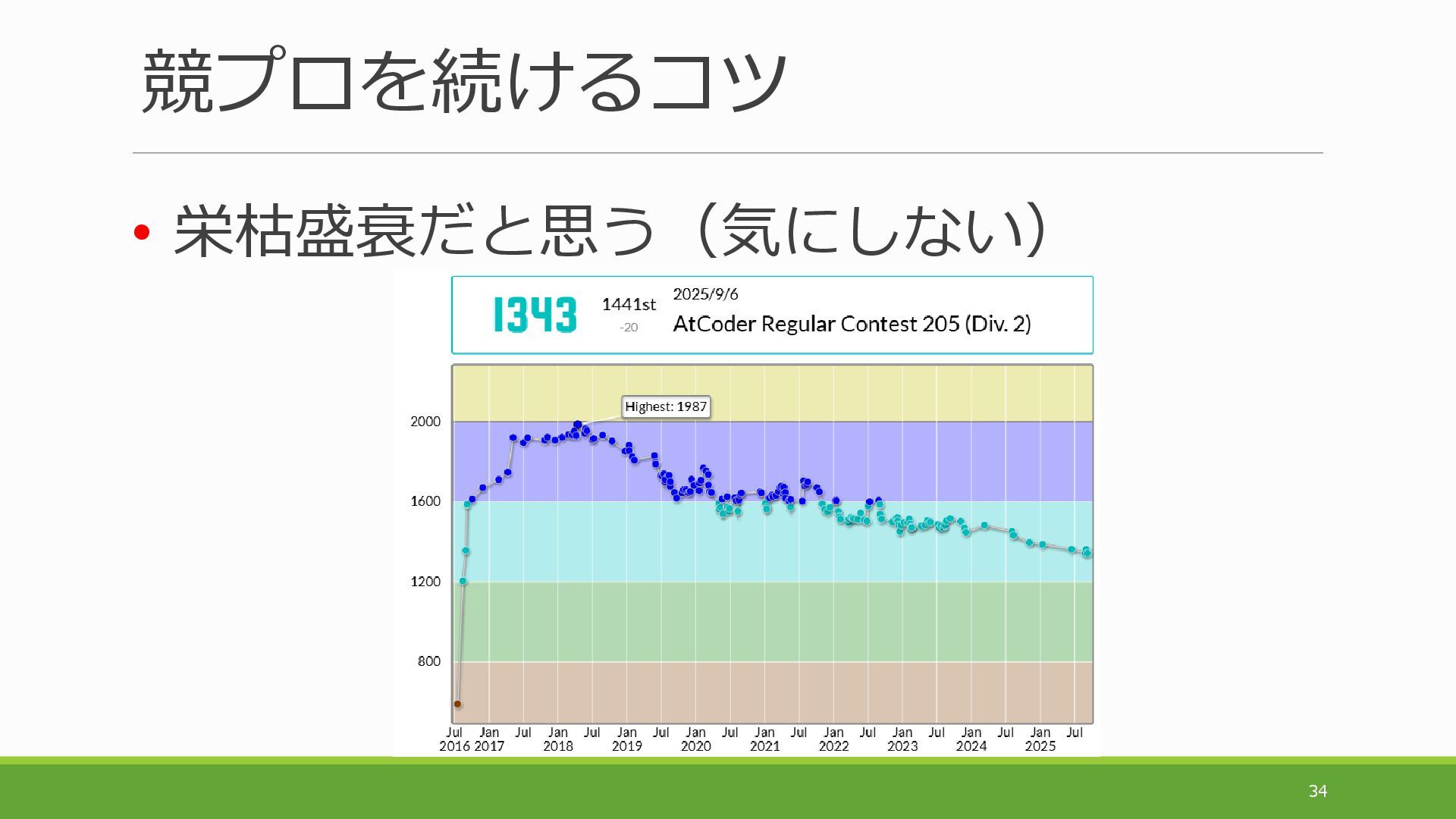 競プロを続けるコツ

• 栄枯盛衰だと思う（気にしない）

1343 1441st -20 2025/9/6 AtCoder Regular Contest 205 (Div. 2)

Highest: 1987

2000
1600
1200
800

Jul 2016 Jan 2017 Jul Jan 2018 Jul Jan 2019 Jul Jan 2020 Jul Jan 2021 Jul Jan 2022 Jul Jan 2023 Jul Jan 2024 Jul Jan 2025 Jul

34